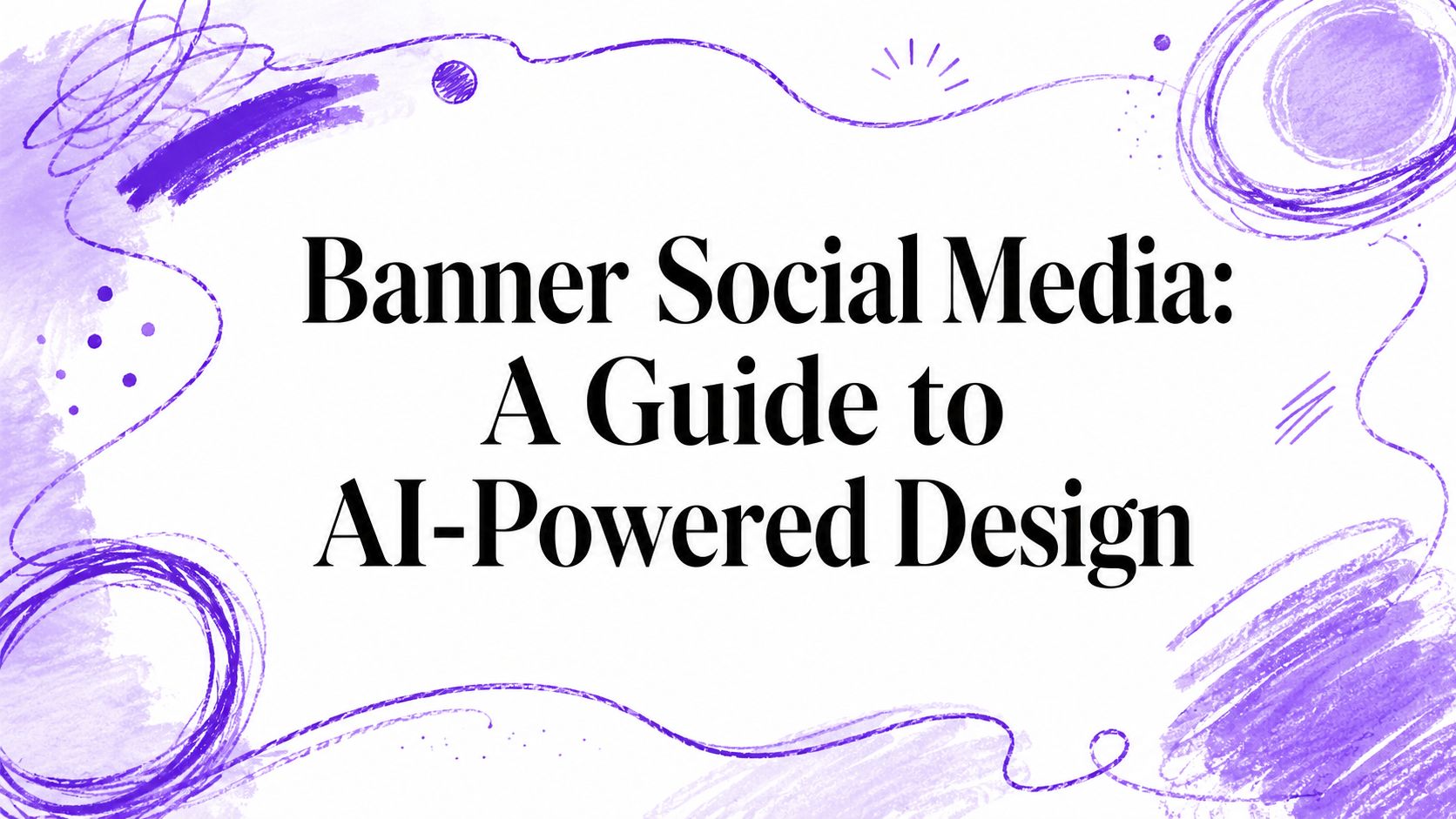 Banner Social Media: A Guide to AI-Powered Design